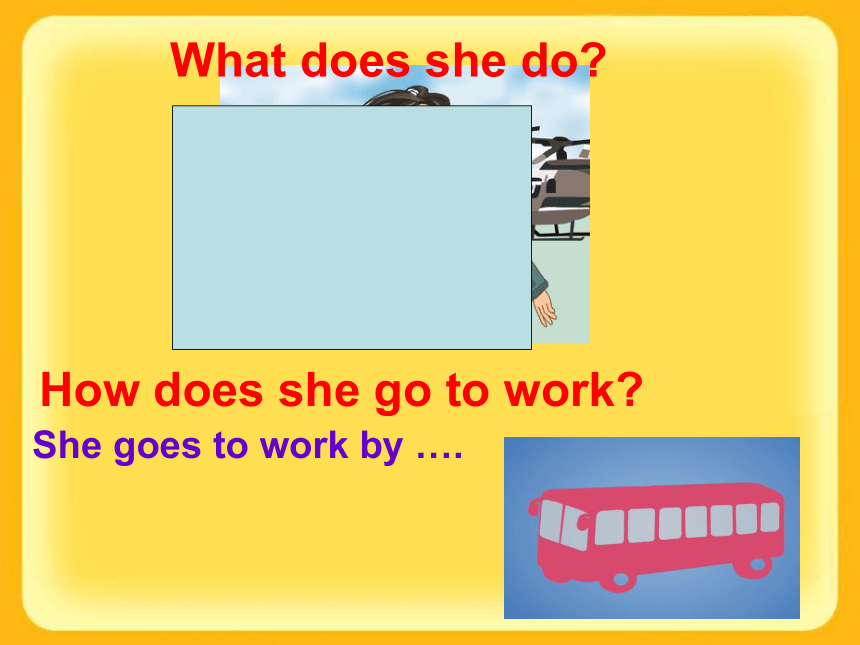 What does she do?

How does she go to work?

She goes to work by ….